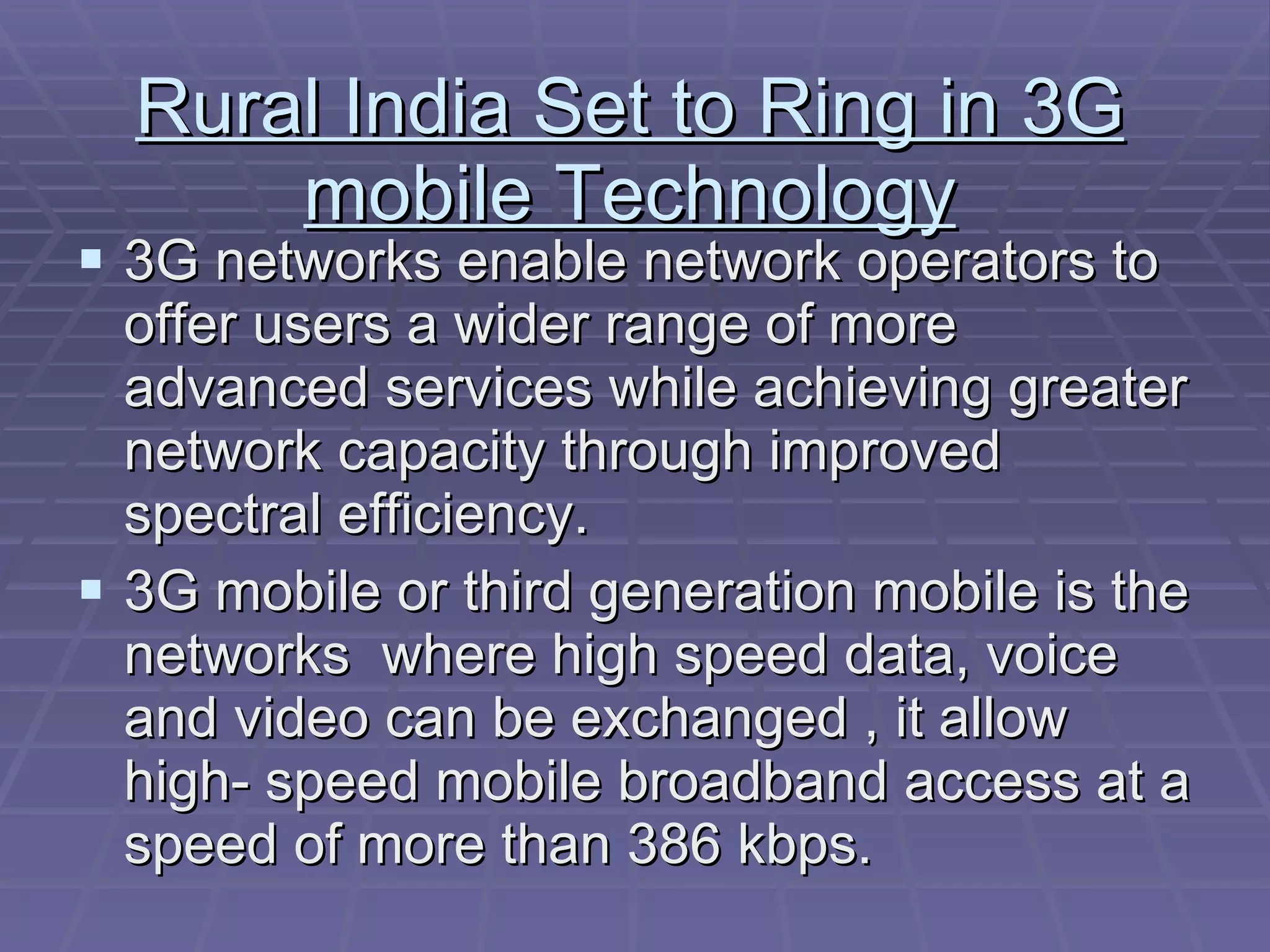 Rural India Set to Ring in 3G mobile Technology

▪ 3G networks enable network operators to offer users a wider range of more advanced services while achieving greater network capacity through improved spectral efficiency.

▪ 3G mobile or third generation mobile is the networks  where high speed data, voice and video can be exchanged , it allow high- speed mobile broadband access at a speed of more than 386 kbps.